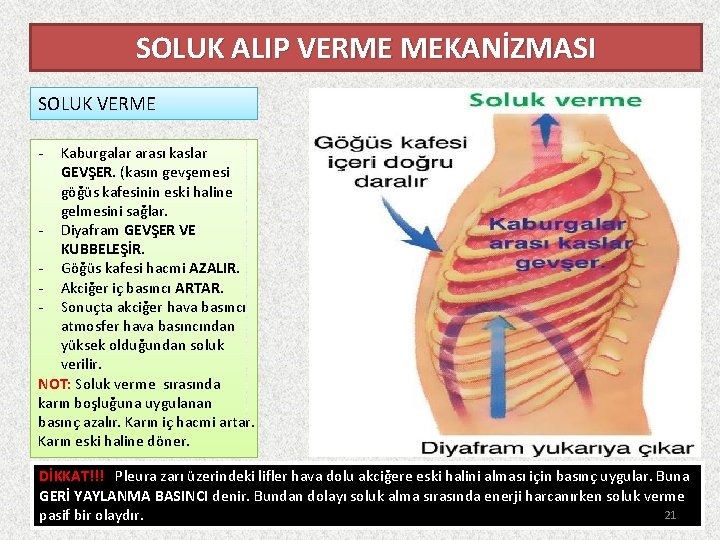 SOLUK ALIP VERME MEKANİZMASI

SOLUK VERME

- Kaburgalar arası kaslar GEVŞER. (kasın gevşemesi göğüs kafesinin eski haline gelmesini sağlar.
- Diyafram GEVŞER VE KUBBELEŞİR.
- Göğüs kafesi hacmi AZALIR.
- Akciğer iç basıncı ARTAR.
- Sonuçta akciğer hava basıncı atmosfer hava basıncından yüksek olduğundan soluk verilir.

NOT: Soluk verme sırasında karın boşluğuna uygulanan basınç azalır. Karın iç hacmi artar. Karın eski haline döner.

Soluk verme

Göğüs kafesi içeri doğru daralır

Kaburgalar arası kaslar gevşer.

Diyafram yukarıya çıkar

DİKKAT!!! Pleura zarı üzerindeki lifler hava dolu akciğere eski halini alması için basınç uygular. Buna GERİ YAYLANMA BASINCI denir. Bundan dolayı soluk alma sırasında enerji harcanırken soluk verme pasif bir olaydır.

21